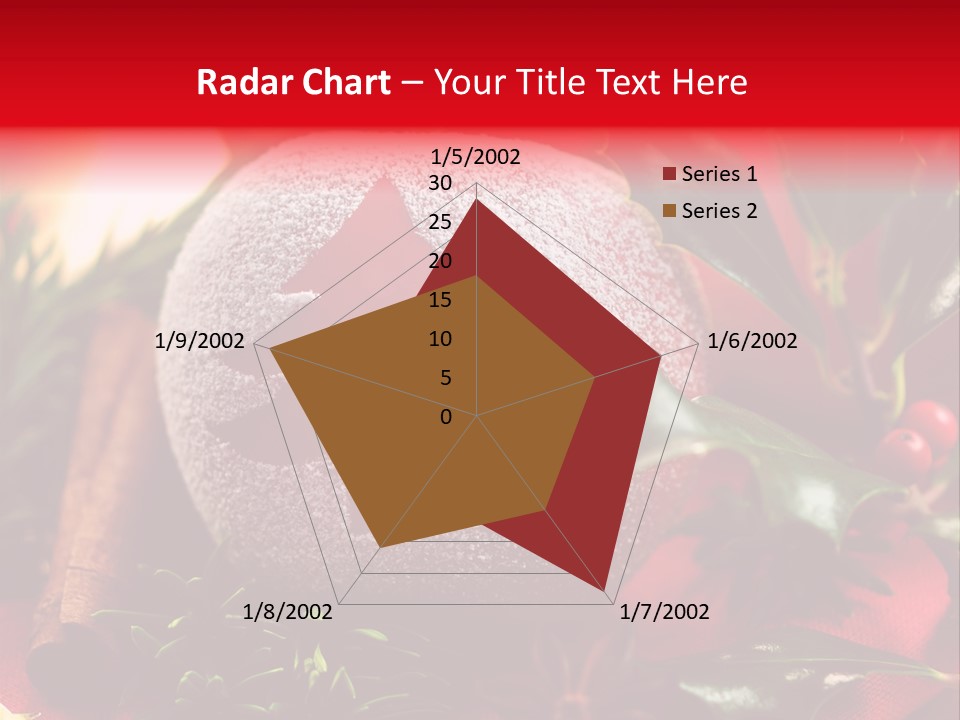 Radar Chart – Your Title Text Here

1/5/2002

30
25
20
15
10
5
0

1/6/2002
1/7/2002
1/8/2002
1/9/2002

Series 1
Series 2